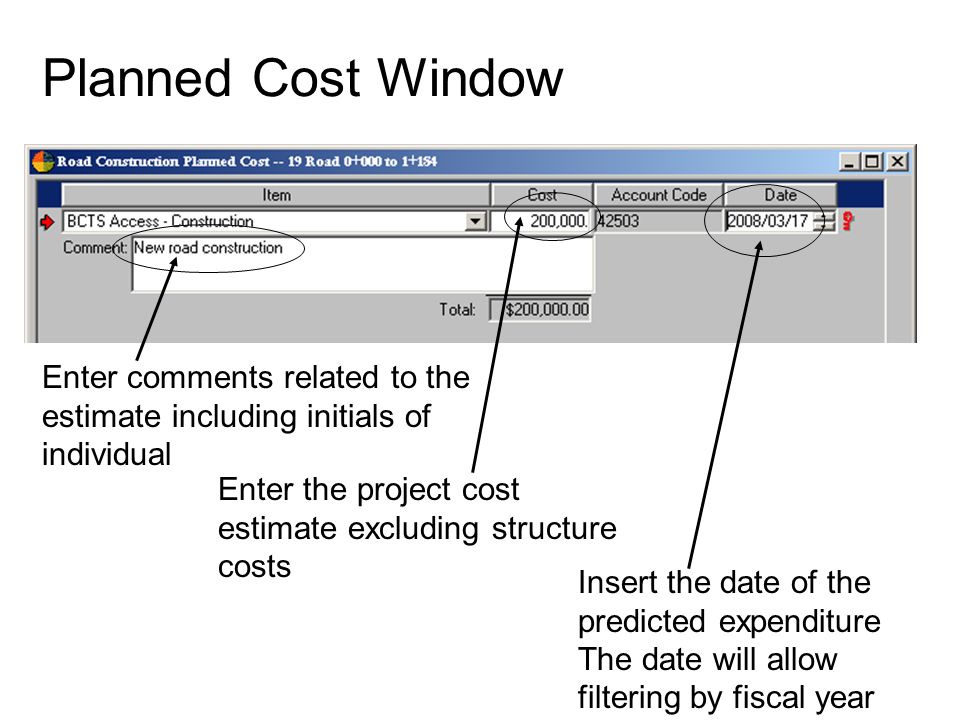 Planned Cost Window

Road Construction Planned Cost -- 19 Road 0+000 to 1+154

| Item | Cost | Account Code | Date |
|---|---|---|---|
| BCTS Access - Construction | 200,000. | 42503 | 2008/03/17 |

Comment: New road construction

Total: $200,000.00

Enter comments related to the estimate including initials of individual

Enter the project cost estimate excluding structure costs

Insert the date of the predicted expenditure The date will allow filtering by fiscal year